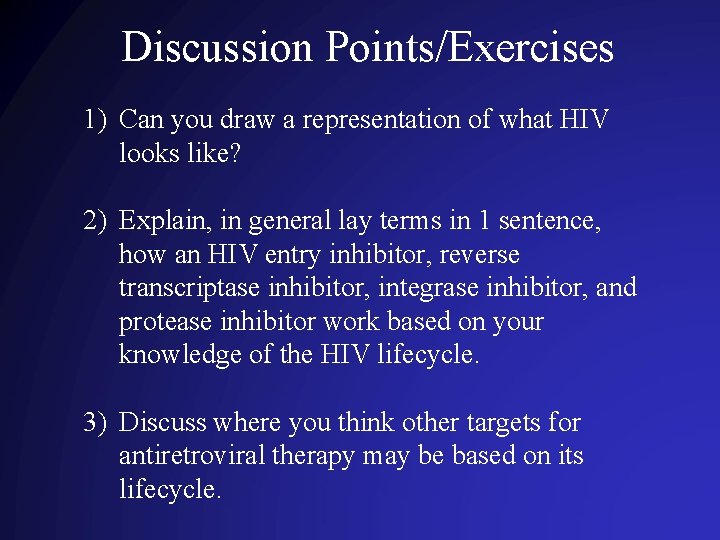 Discussion Points/Exercises

1) Can you draw a representation of what HIV looks like?

2) Explain, in general lay terms in 1 sentence, how an HIV entry inhibitor, reverse transcriptase inhibitor, integrase inhibitor, and protease inhibitor work based on your knowledge of the HIV lifecycle.

3) Discuss where you think other targets for antiretroviral therapy may be based on its lifecycle.